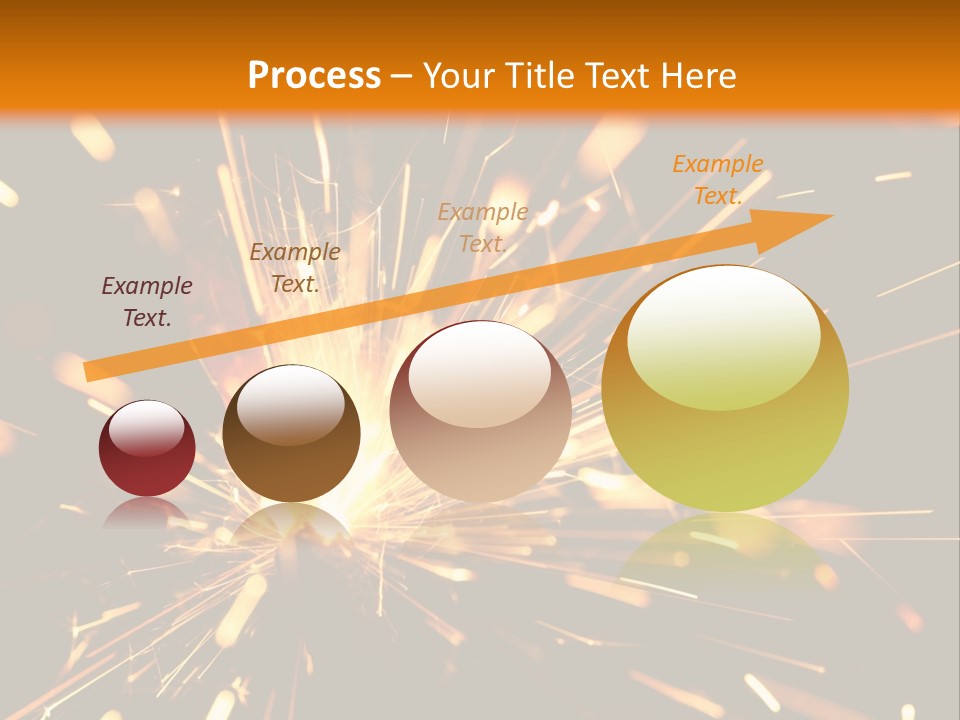 Process – Your Title Text Here

Example Text.

Example Text.

Example Text.

Example Text.